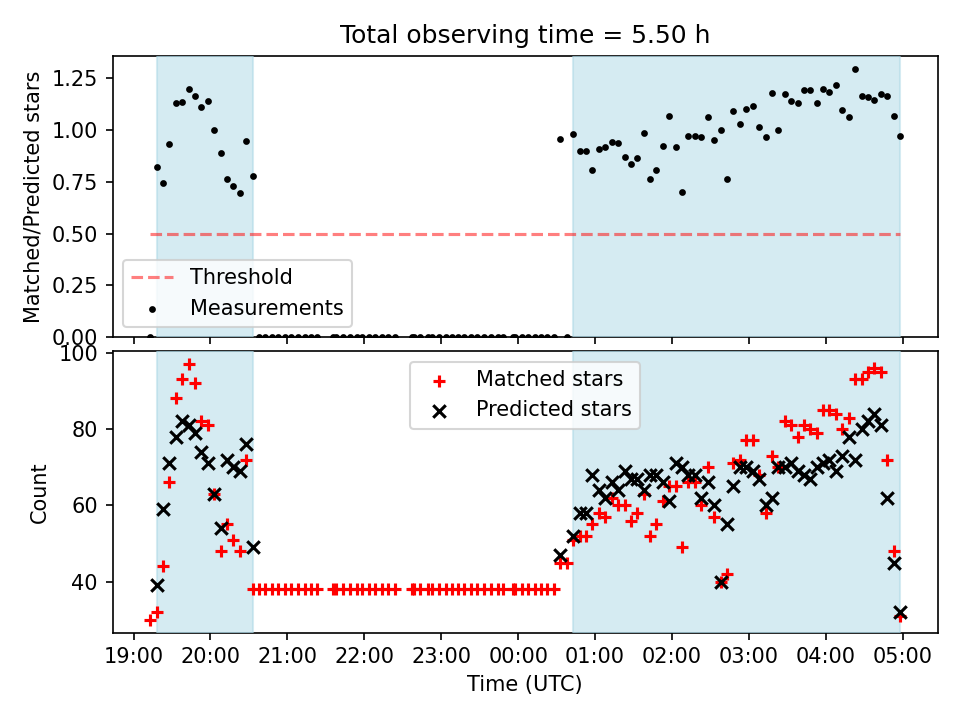 Total observing time = 5.50 h

Matched/Predicted stars

1.25
1.00
0.75
0.50
0.25
0.00

Threshold
Measurements

Count

100
80
60
40

Matched stars
Predicted stars

19:00 20:00 21:00 22:00 23:00 00:00 01:00 02:00 03:00 04:00 05:00

Time (UTC)